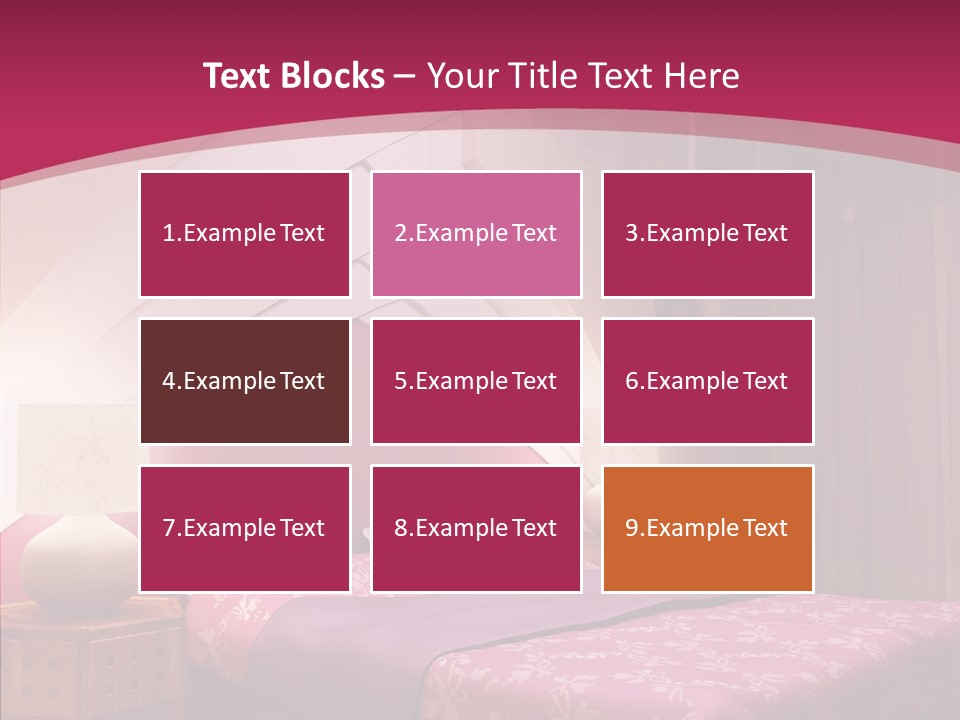 Text Blocks – Your Title Text Here

1.Example Text

2.Example Text

3.Example Text

4.Example Text

5.Example Text

6.Example Text

7.Example Text

8.Example Text

9.Example Text